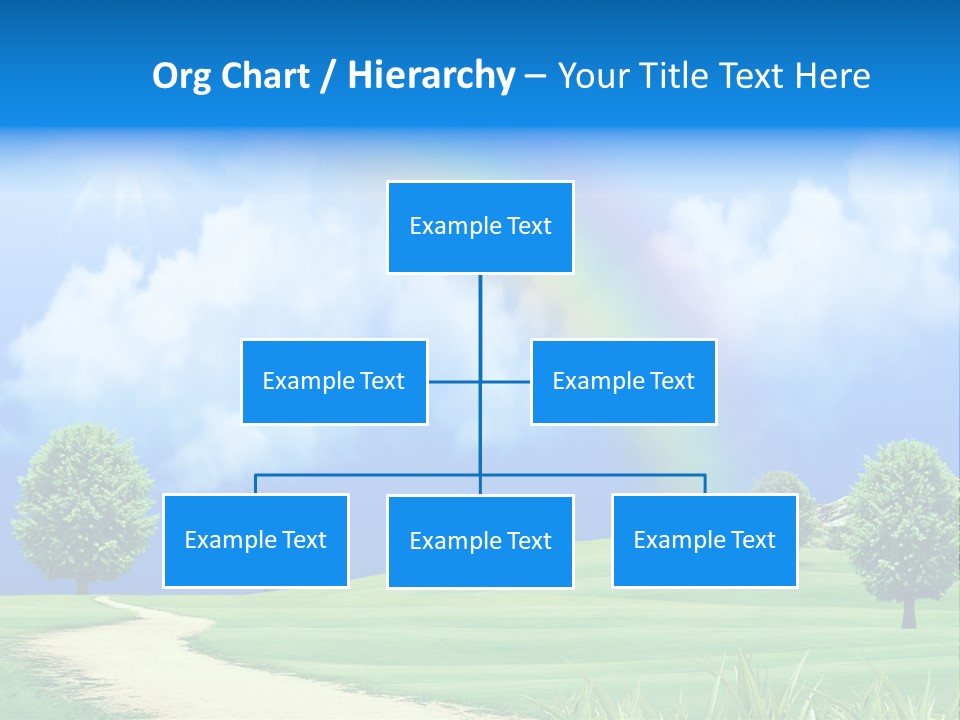 Org Chart / Hierarchy – Your Title Text Here

Example Text

Example Text

Example Text

Example Text

Example Text

Example Text